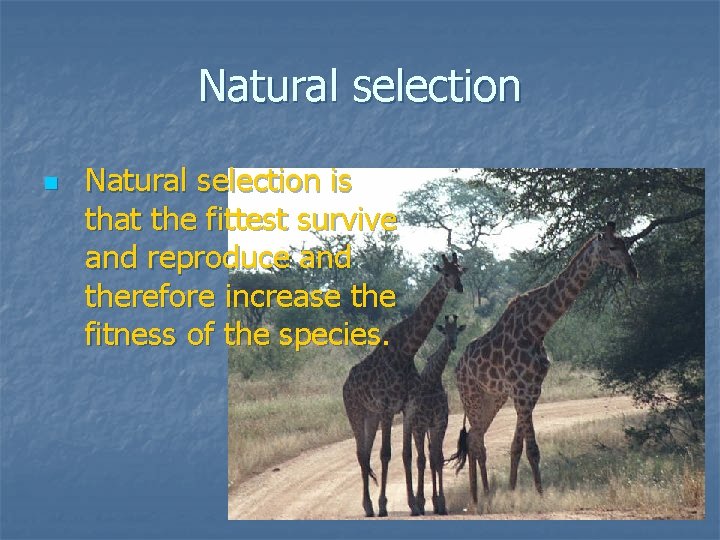 Natural selection

Natural selection is that the fittest survive and reproduce and therefore increase the fitness of the species.